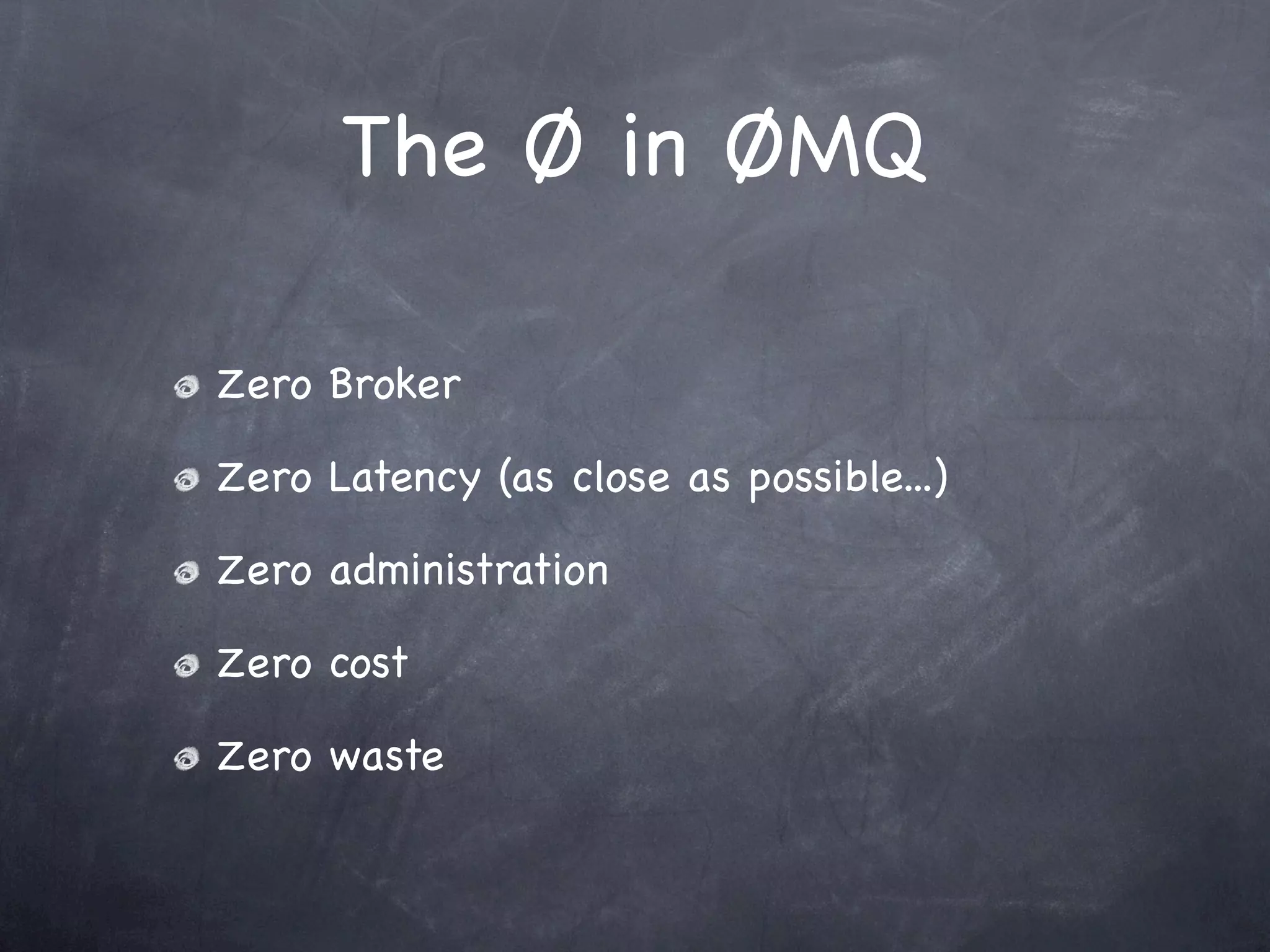 The Ø in ØMQ

Zero Broker

Zero Latency (as close as possible...)

Zero administration

Zero cost

Zero waste